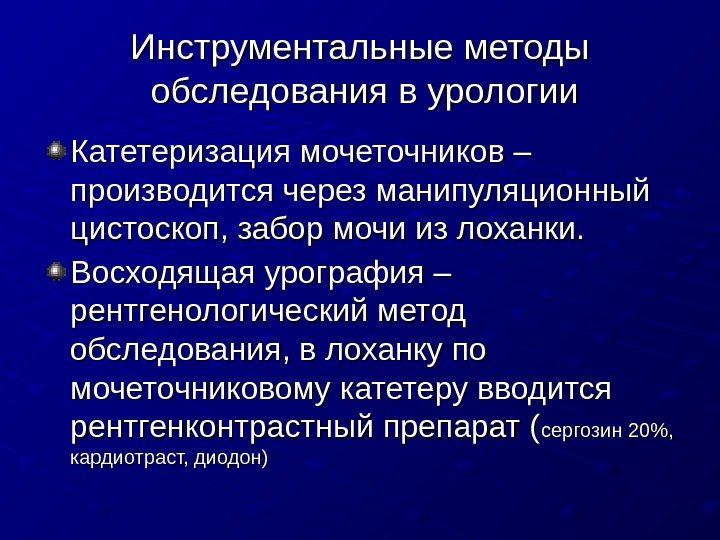 Инструментальные методы обследования в урологии

Катетеризация мочеточников – производится через манипуляционный цистоскоп, забор мочи из лоханки.

Восходящая урография – рентгенологический метод обследования, в лоханку по мочеточниковому катетеру вводится рентгенконтрастный препарат (сергозин 20%, кардиотраст, диодон)